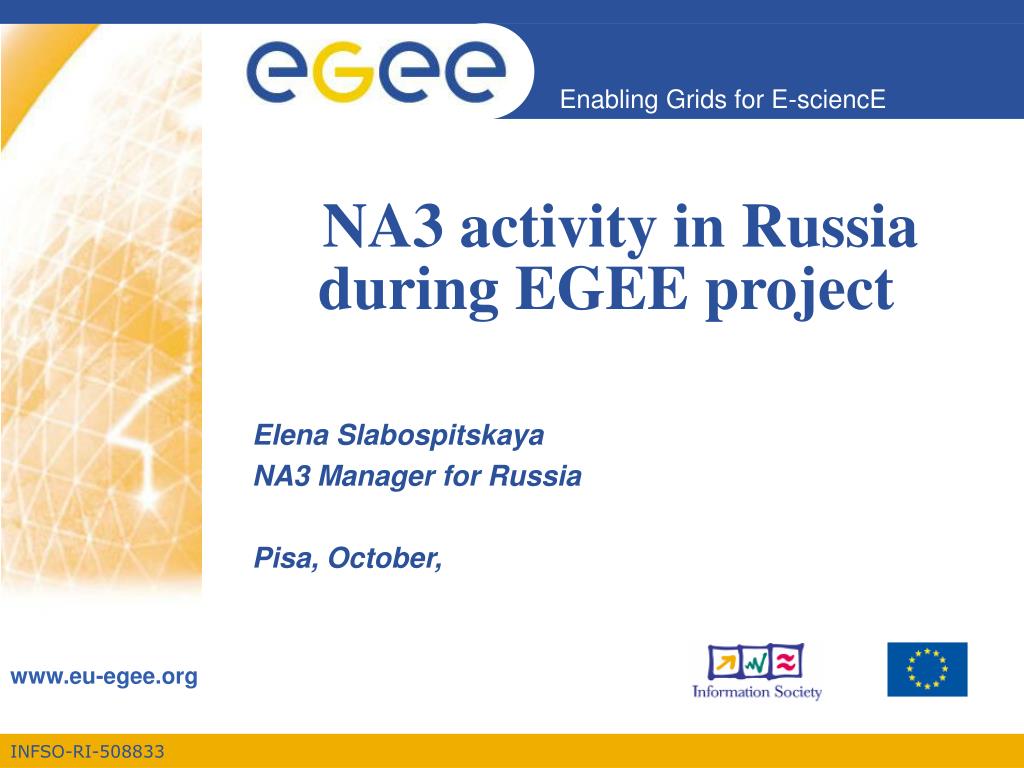 eGee

Enabling Grids for E-sciencE

NA3 activity in Russia during EGEE project

Elena Slabospitskaya
NA3 Manager for Russia

Pisa, October,

www.eu-egee.org

Information Society

INFSO-RI-508833